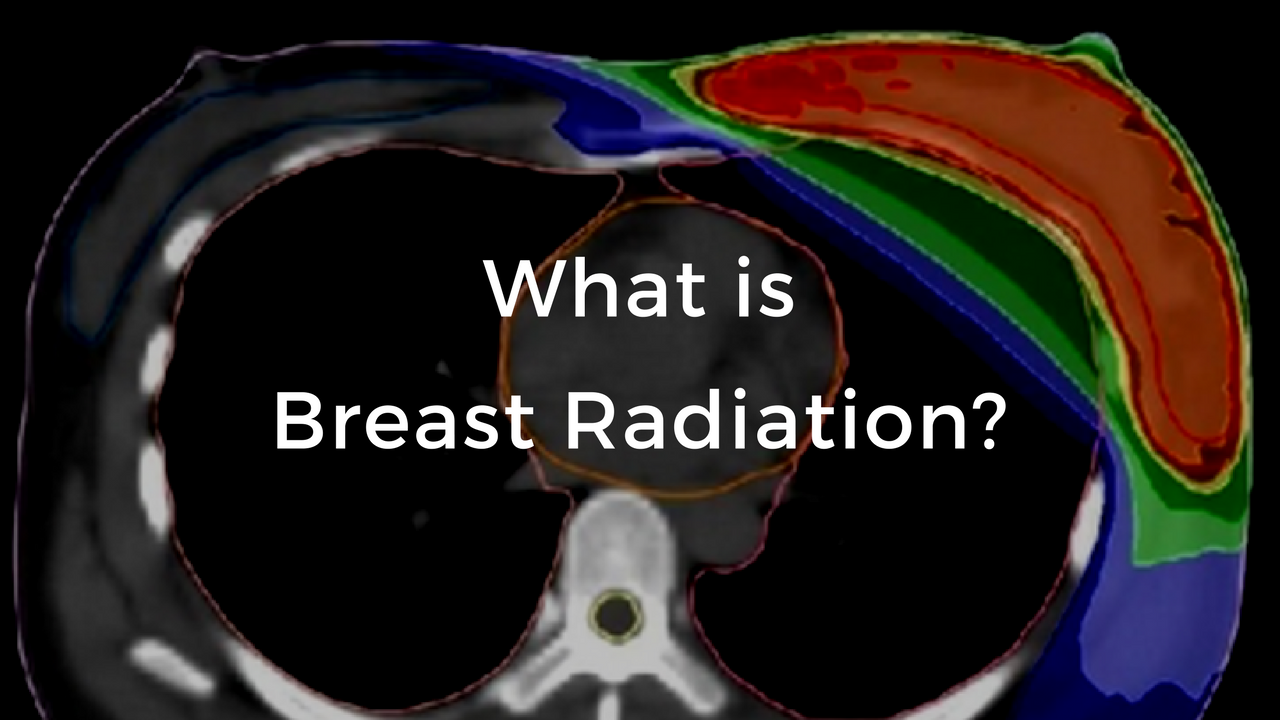 What is
Breast Radiation?